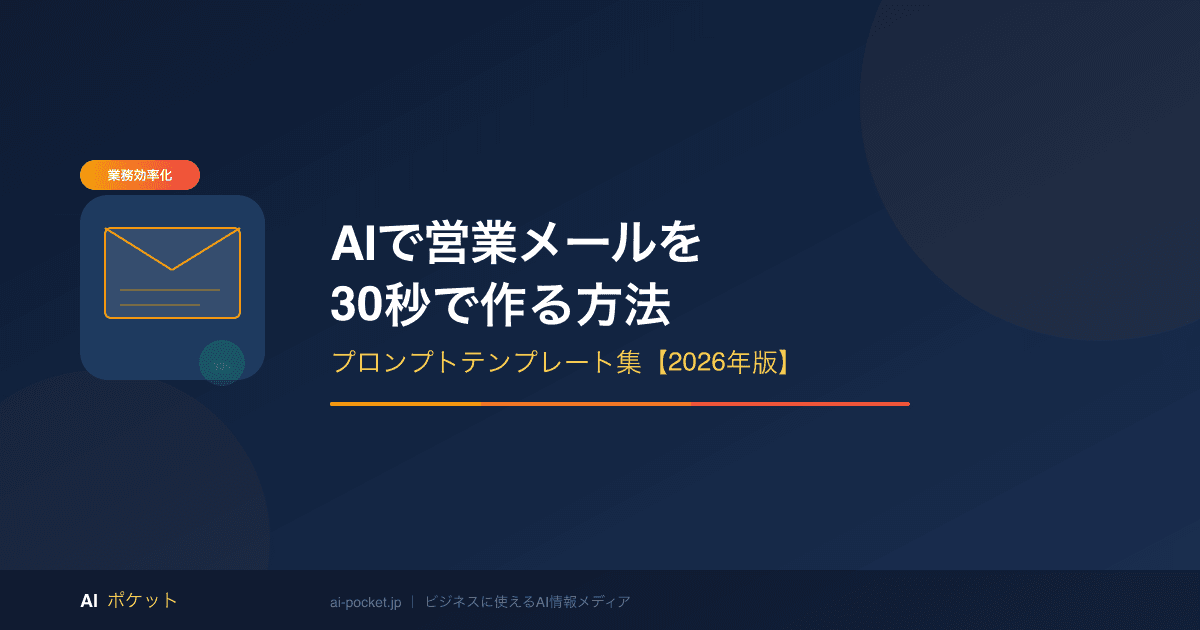 業務効率化

AIで営業メールを
30秒で作る方法

プロンプトテンプレート集【2026年版】

AI ポケット

ai-pocket.jp | ビジネスに使えるAI情報メディア